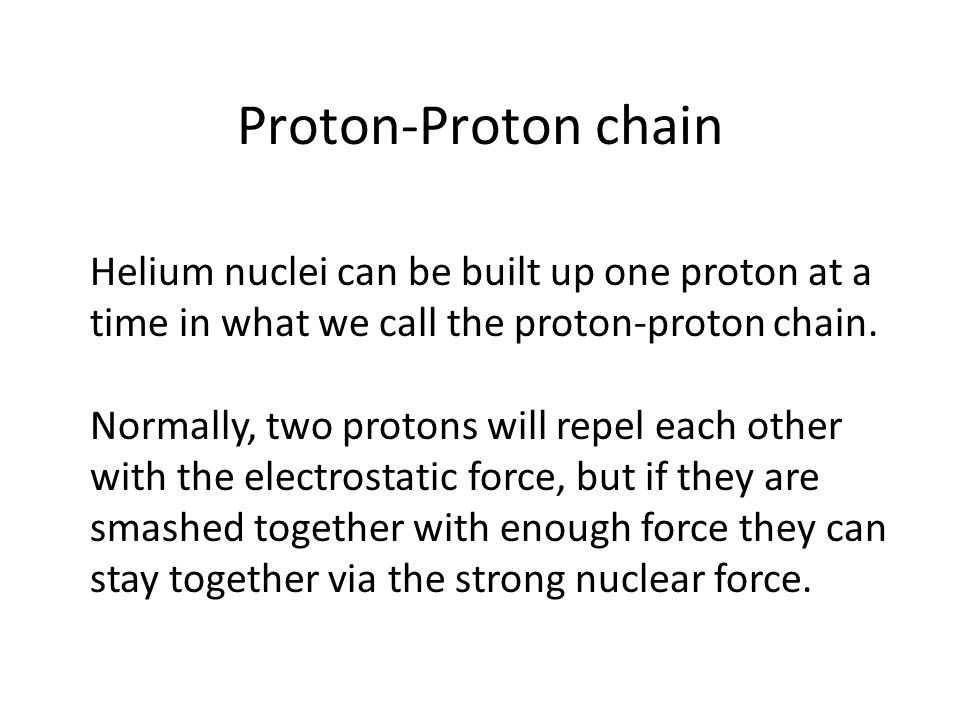 Proton-Proton chain

Helium nuclei can be built up one proton at a time in what we call the proton-proton chain.

Normally, two protons will repel each other with the electrostatic force, but if they are smashed together with enough force they can stay together via the strong nuclear force.